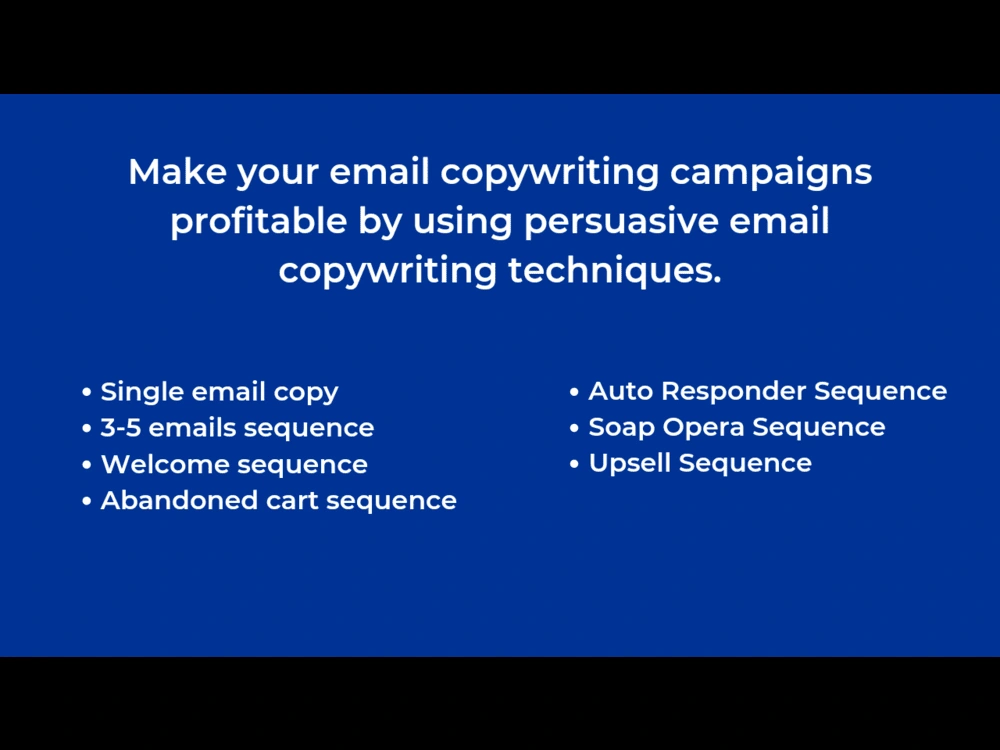 Make your email copywriting campaigns profitable by using persuasive email copywriting techniques.

• Single email copy
• 3-5 emails sequence
• Welcome sequence
• Abandoned cart sequence

• Auto Responder Sequence
• Soap Opera Sequence
• Upsell Sequence